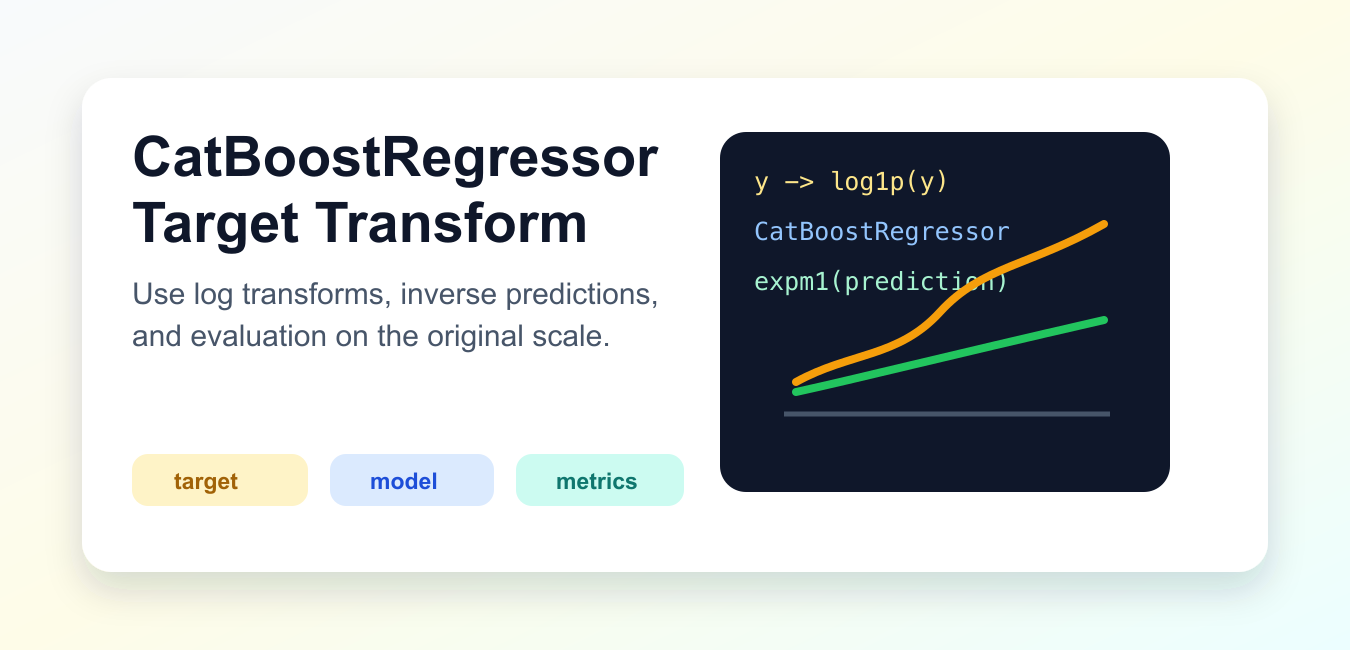 CatBoostRegressor Target Transform

Use log transforms, inverse predictions, and evaluation on the original scale.

target

model

metrics

y -> log1p(y)

CatBoostRegressor

expm1(prediction)